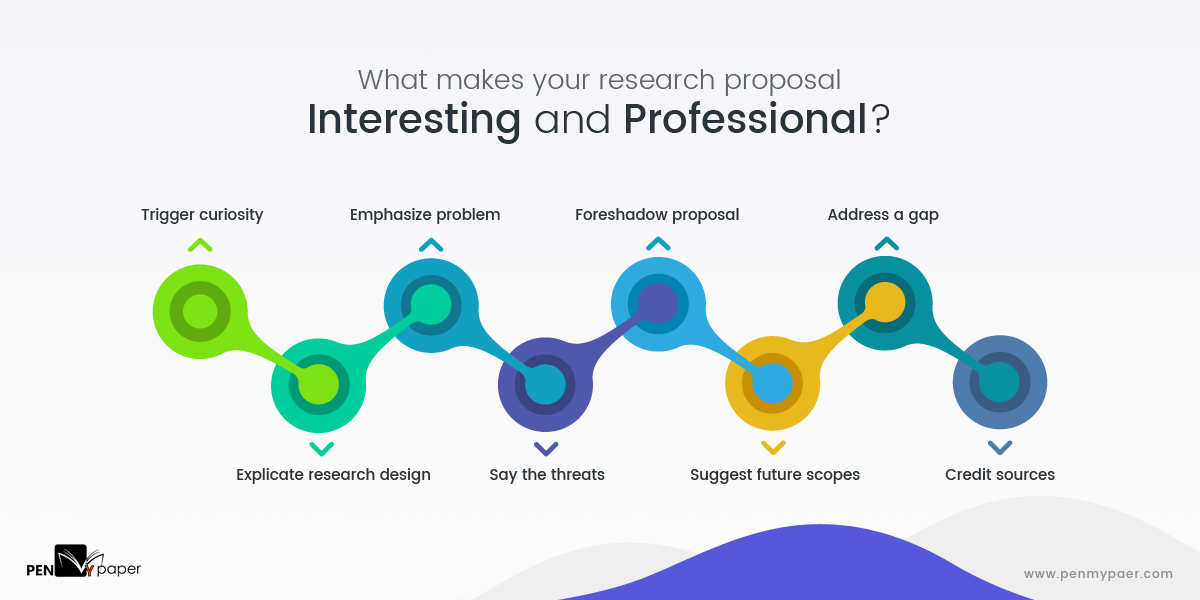 What makes your research proposal
Interesting and Professional?

Trigger curiosity

Emphasize problem

Foreshadow proposal

Address a gap

Explicate research design

Say the threats

Suggest future scopes

Credit sources

PEN MY paper

www.penmypaer.com